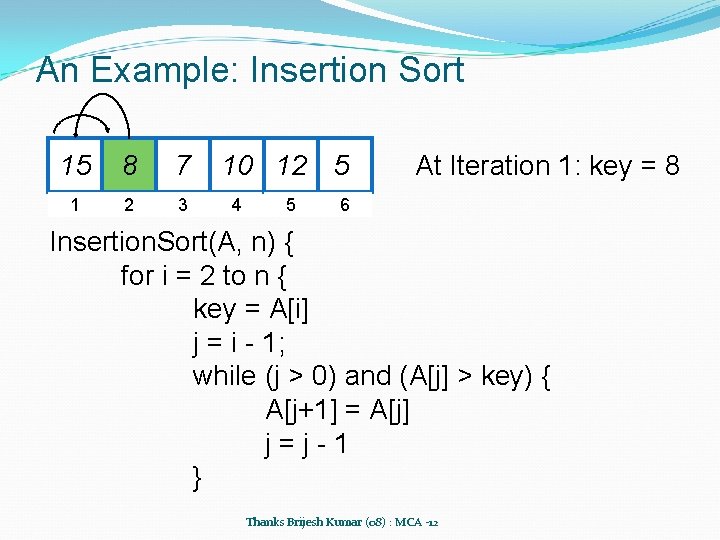 An Example: Insertion Sort

| 15 | 8 | 7 | 10 | 12 | 5 |
|---|---|---|---|---|---|
| 1 | 2 | 3 | 4 | 5 | 6 |

At Iteration 1: key = 8

InsertionSort(A, n) {
for i = 2 to n {
key = A[i]
j = i - 1;
while (j > 0) and (A[j] > key) {
A[j+1] = A[j]
j = j - 1
}

Thanks Brijesh Kumar (08) : MCA -12